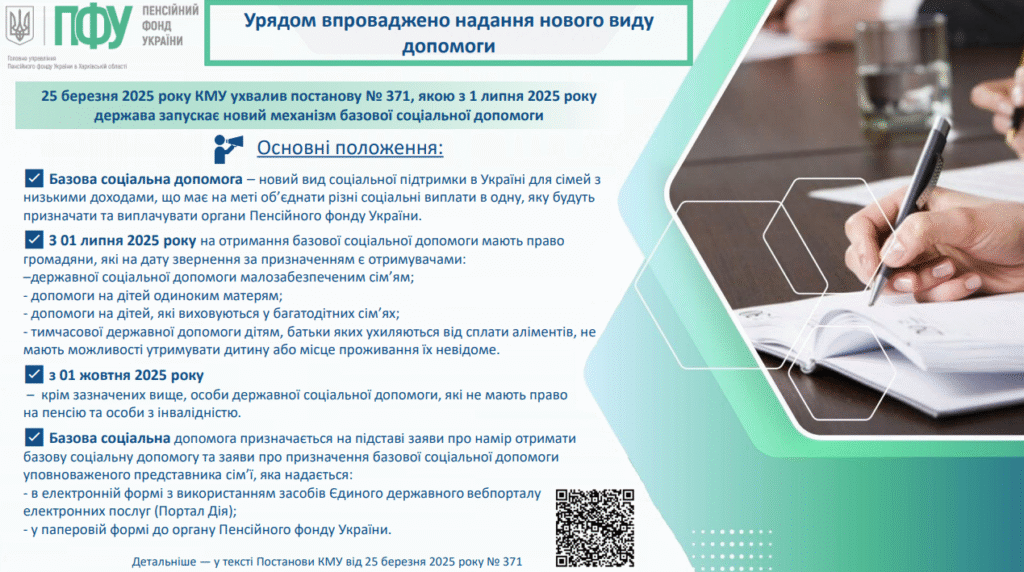 ПФУ ПЕНСІЙНИЙ ФОНД УКРАЇНИ

Головне управління Пенсійного фонду України в Харківській області

Урядом впроваджено надання нового виду допомоги

25 березня 2025 року КМУ ухвалив постанову № 371, якою з 1 липня 2025 року держава запускає новий механізм базової соціальної допомоги

Основні положення:

Базова соціальна допомога – новий вид соціальної підтримки в Україні для сімей з низькими доходами, що має на меті об'єднати різні соціальні виплати в одну, яку будуть призначати та виплачувати органи Пенсійного фонду України.

З 01 липня 2025 року на отримання базової соціальної допомоги мають право громадяни, які на дату звернення за призначенням є отримувачами:
–державної соціальної допомоги малозабезпеченим сім'ям;
- допомоги на дітей одиноким матерям;
- допомоги на дітей, які виховуються у багатодітних сім'ях;
- тимчасової державної допомоги дітям, батьки яких ухиляються від сплати аліментів, не мають можливості утримувати дитину або місце проживання їх невідоме.

з 01 жовтня 2025 року
– крім зазначених вище, особи державної соціальної допомоги, які не мають право на пенсію та особи з інвалідністю.

Базова соціальна допомога призначається на підставі заяви про намір отримати базову соціальну допомогу та заяви про призначення базової соціальної допомоги уповноваженого представника сім'ї, яка надається:
- в електронній формі з використанням засобів Єдиного державного вебпорталу електронних послуг (Портал Дія);
- у паперовій формі до органу Пенсійного фонду України.

Детальніше — у тексті Постанови КМУ від 25 березня 2025 року № 371